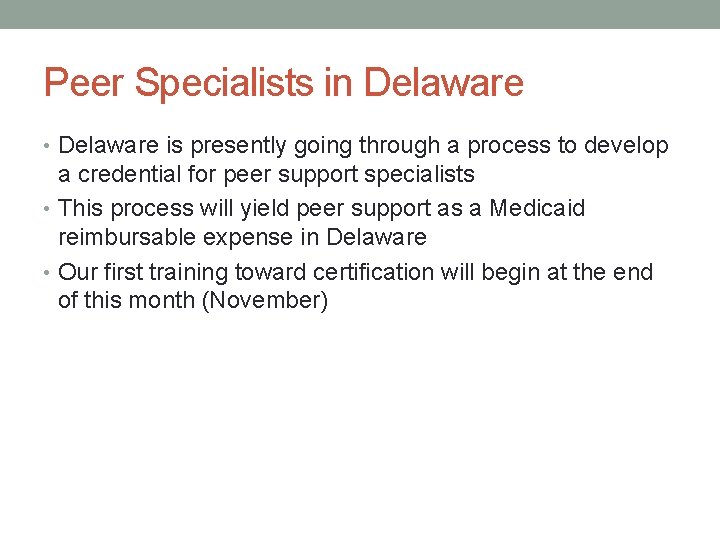 Peer Specialists in Delaware

• Delaware is presently going through a process to develop a credential for peer support specialists
• This process will yield peer support as a Medicaid reimbursable expense in Delaware
• Our first training toward certification will begin at the end of this month (November)